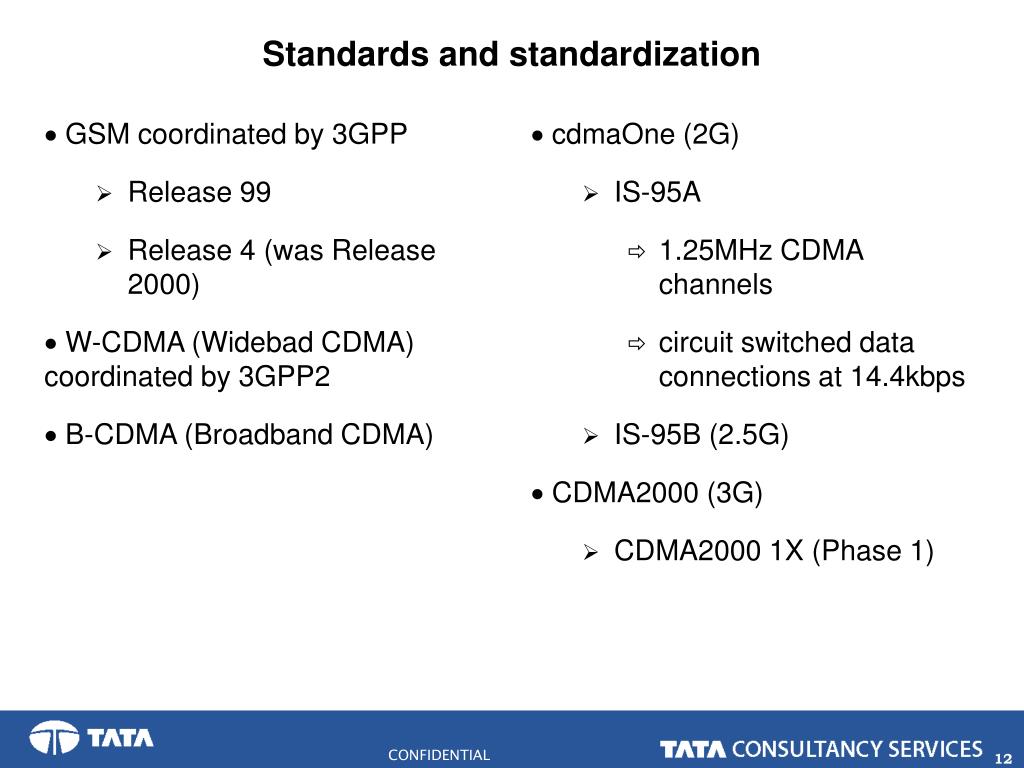 Standards and standardization

• GSM coordinated by 3GPP

➢ Release 99

➢ Release 4 (was Release 2000)

• W-CDMA (Widebad CDMA) coordinated by 3GPP2

• B-CDMA (Broadband CDMA)

• cdmaOne (2G)

➢ IS-95A

⇨ 1.25MHz CDMA channels

⇨ circuit switched data connections at 14.4kbps

➢ IS-95B (2.5G)

• CDMA2000 (3G)

➢ CDMA2000 1X (Phase 1)

TATA

CONFIDENTIAL

TATA CONSULTANCY SERVICES 12